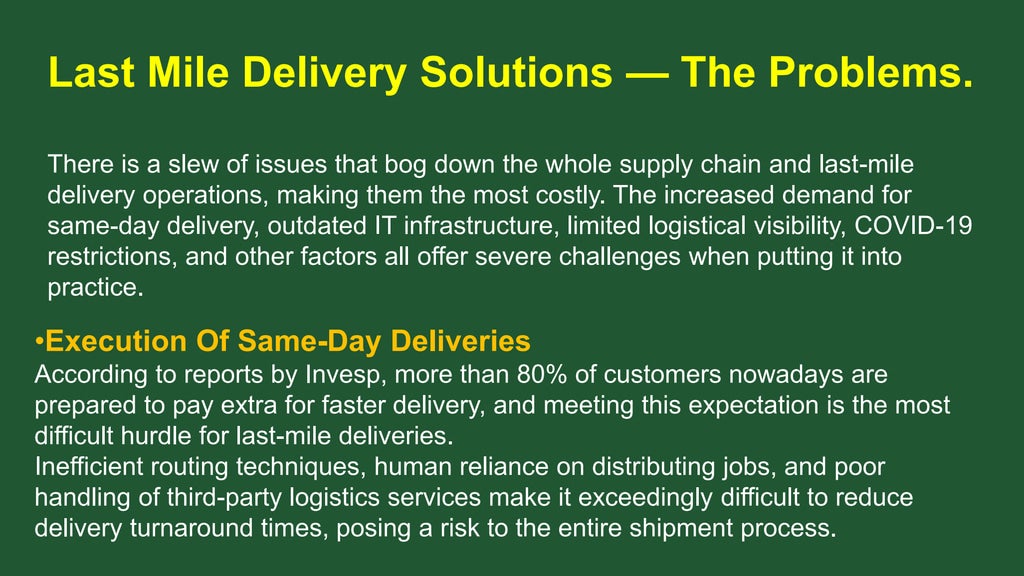 Last Mile Delivery Solutions — The Problems.

There is a slew of issues that bog down the whole supply chain and last-mile delivery operations, making them the most costly. The increased demand for same-day delivery, outdated IT infrastructure, limited logistical visibility, COVID-19 restrictions, and other factors all offer severe challenges when putting it into practice.

•Execution Of Same-Day Deliveries
According to reports by Invesp, more than 80% of customers nowadays are prepared to pay extra for faster delivery, and meeting this expectation is the most difficult hurdle for last-mile deliveries.
Inefficient routing techniques, human reliance on distributing jobs, and poor handling of third-party logistics services make it exceedingly difficult to reduce delivery turnaround times, posing a risk to the entire shipment process.